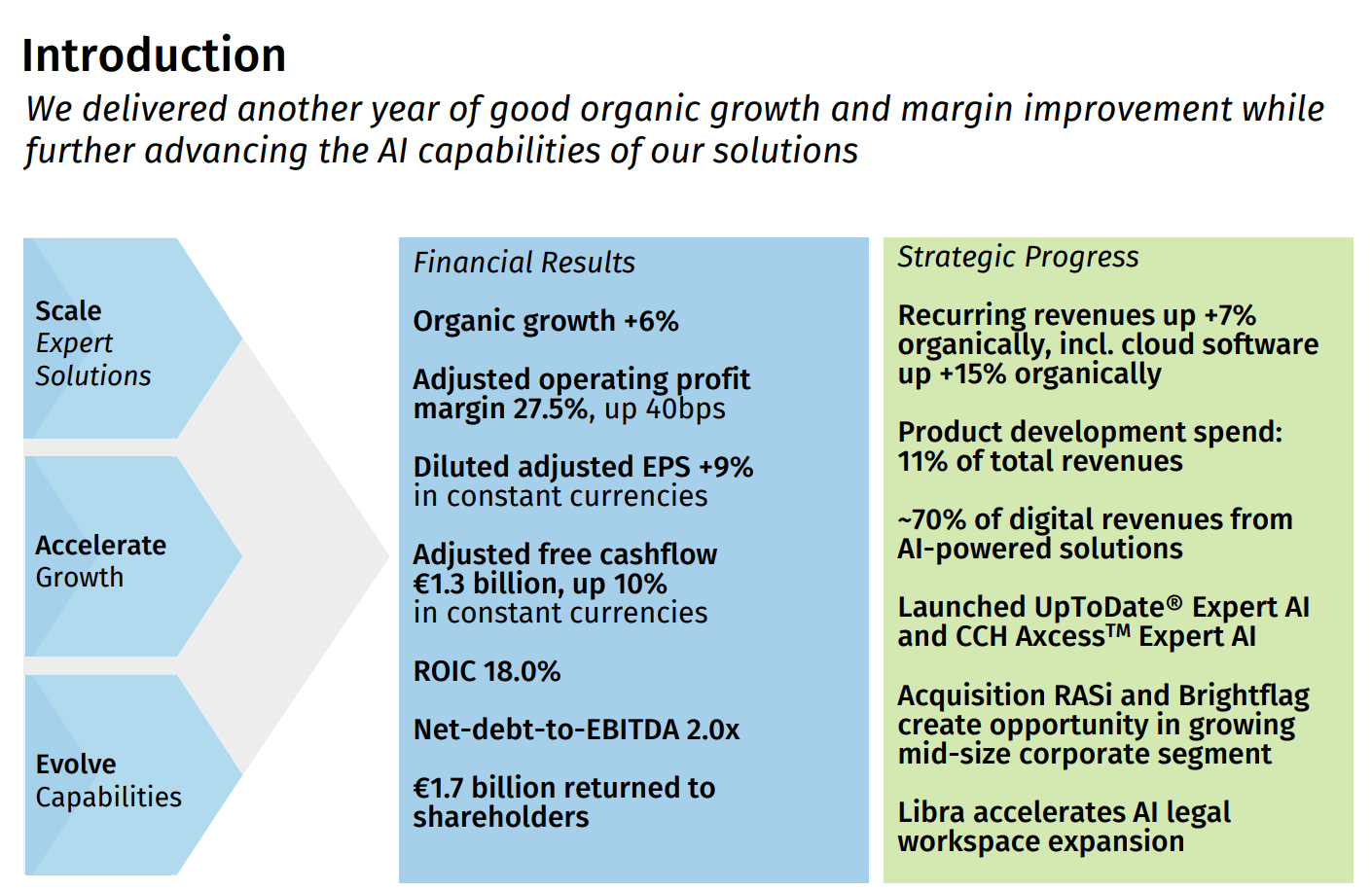 Introduction

We delivered another year of good organic growth and margin improvement while further advancing the AI capabilities of our solutions

Scale
Expert
Solutions

Accelerate
Growth

Evolve
Capabilities

Financial Results

Organic growth +6%

Adjusted operating profit margin 27.5%, up 40bps

Diluted adjusted EPS +9% in constant currencies

Adjusted free cashflow €1.3 billion, up 10% in constant currencies

ROIC 18.0%

Net-debt-to-EBITDA 2.0x

€1.7 billion returned to shareholders

Strategic Progress

Recurring revenues up +7% organically, incl. cloud software up +15% organically

Product development spend: 11% of total revenues

~70% of digital revenues from AI-powered solutions

Launched UpToDate® Expert AI and CCH Axcess™ Expert AI

Acquisition RASi and Brightflag create opportunity in growing mid-size corporate segment

Libra accelerates AI legal workspace expansion